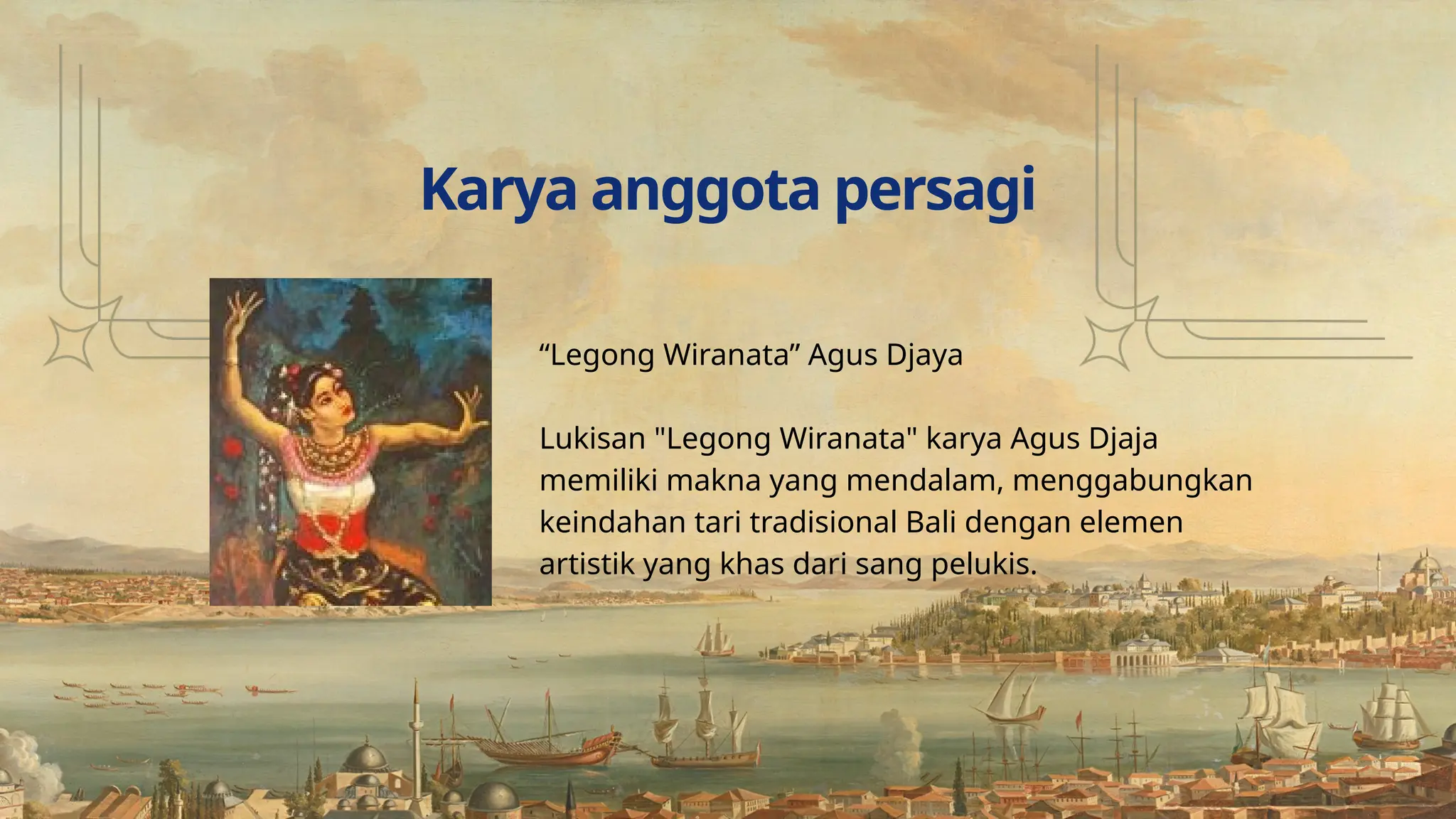 Karya anggota persagi

“Legong Wiranata” Agus Djaya

Lukisan "Legong Wiranata" karya Agus Djaja memiliki makna yang mendalam, menggabungkan keindahan tari tradisional Bali dengan elemen artistik yang khas dari sang pelukis.